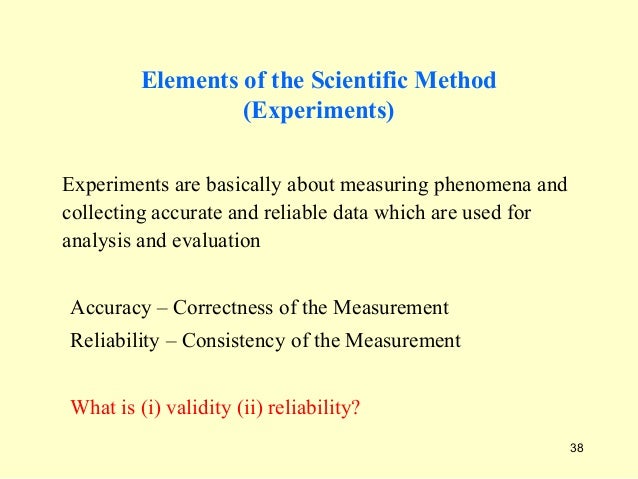 Elements of the Scientific Method
(Experiments)

Experiments are basically about measuring phenomena and collecting accurate and reliable data which are used for analysis and evaluation

Accuracy – Correctness of the Measurement
Reliability – Consistency of the Measurement

What is (i) validity (ii) reliability?

38